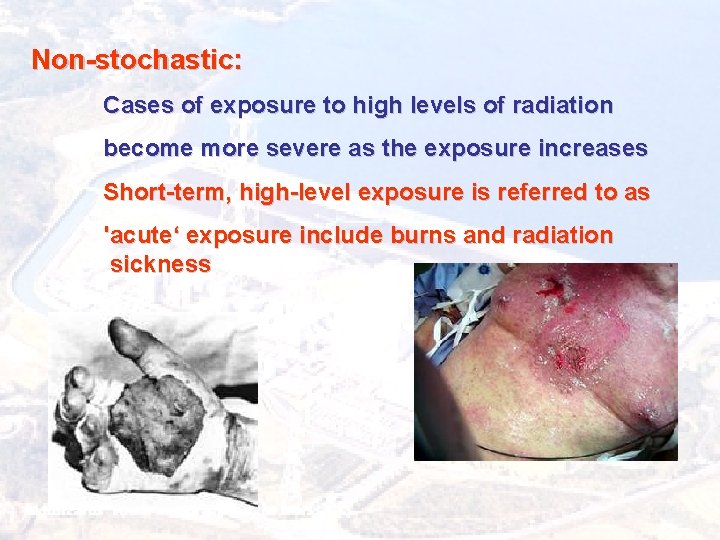 Non-stochastic:

Cases of exposure to high levels of radiation become more severe as the exposure increases

Short-term, high-level exposure is referred to as 'acute‘ exposure include burns and radiation sickness